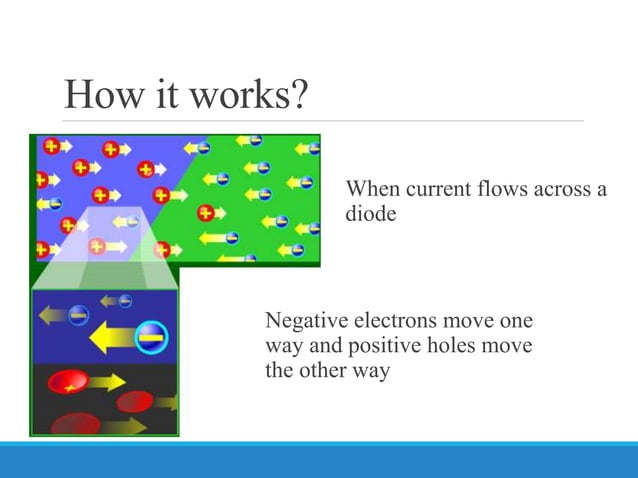 How it works?

When current flows across a diode

Negative electrons move one way and positive holes move the other way